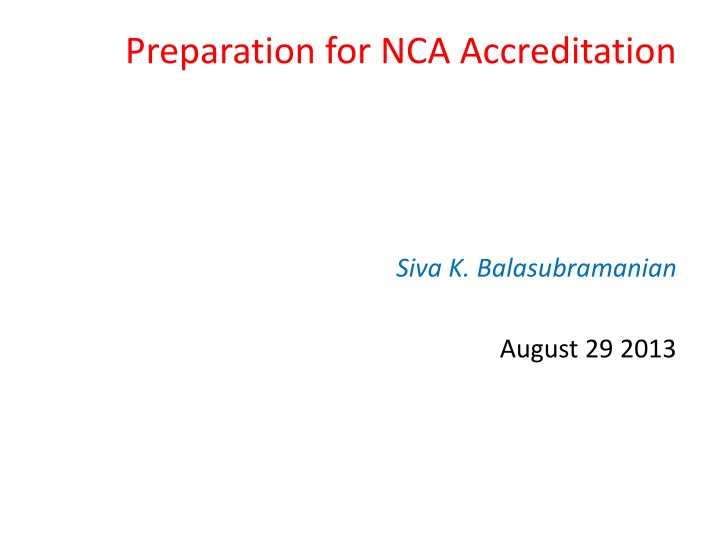 Preparation for NCA Accreditation

Siva K. Balasubramanian

August 29 2013